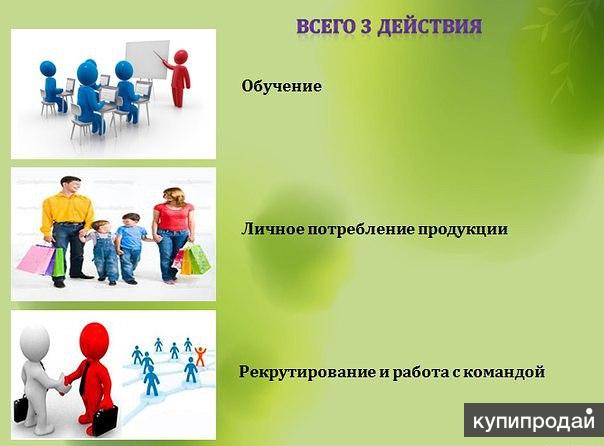 ВСЕГО 3 ДЕЙСТВИЯ

Обучение

Личное потребление продукции

Рекрутирование и работа с командой

купипродай